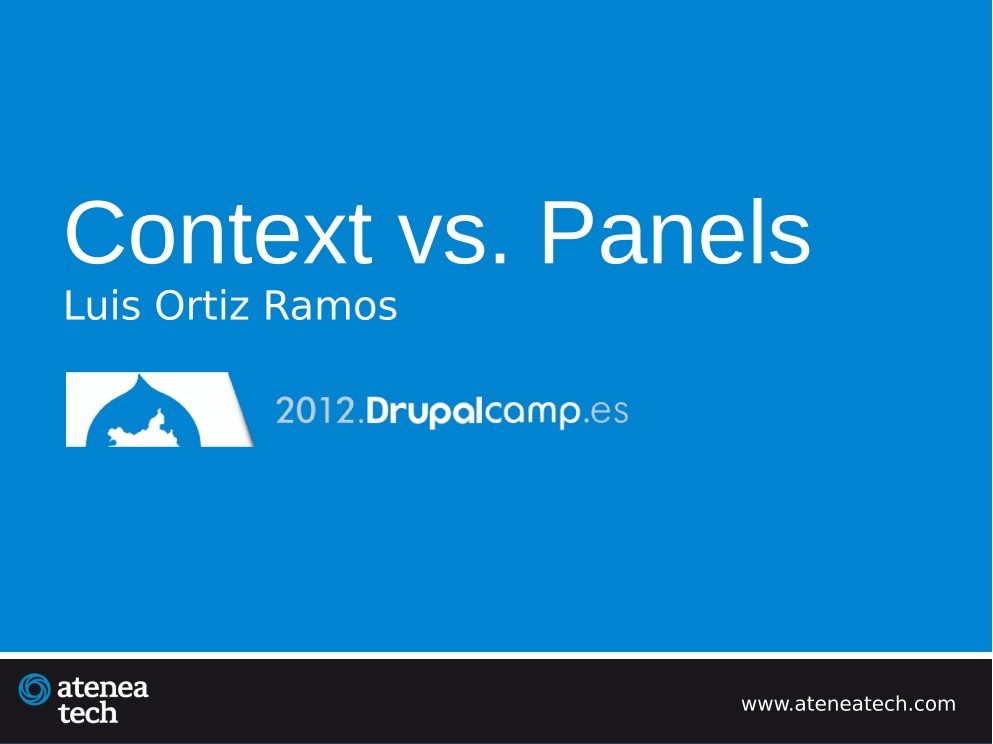 Context vs. Panels
Luis Ortiz Ramos

2012.Drupalcamp.es

atenea tech

www.ateneatech.com